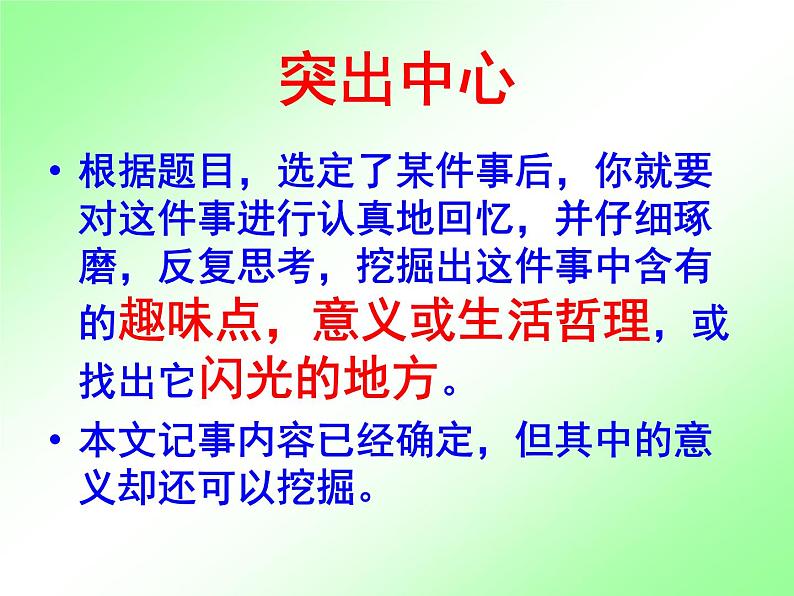 突出中心

• 根据题目，选定了某件事后，你就要对这件事进行认真地回忆，并仔细琢磨，反复思考，挖掘出这件事中含有的趣味点，意义或生活哲理，或找出它闪光的地方。

• 本文记事内容已经确定，但其中的意义却还可以挖掘。